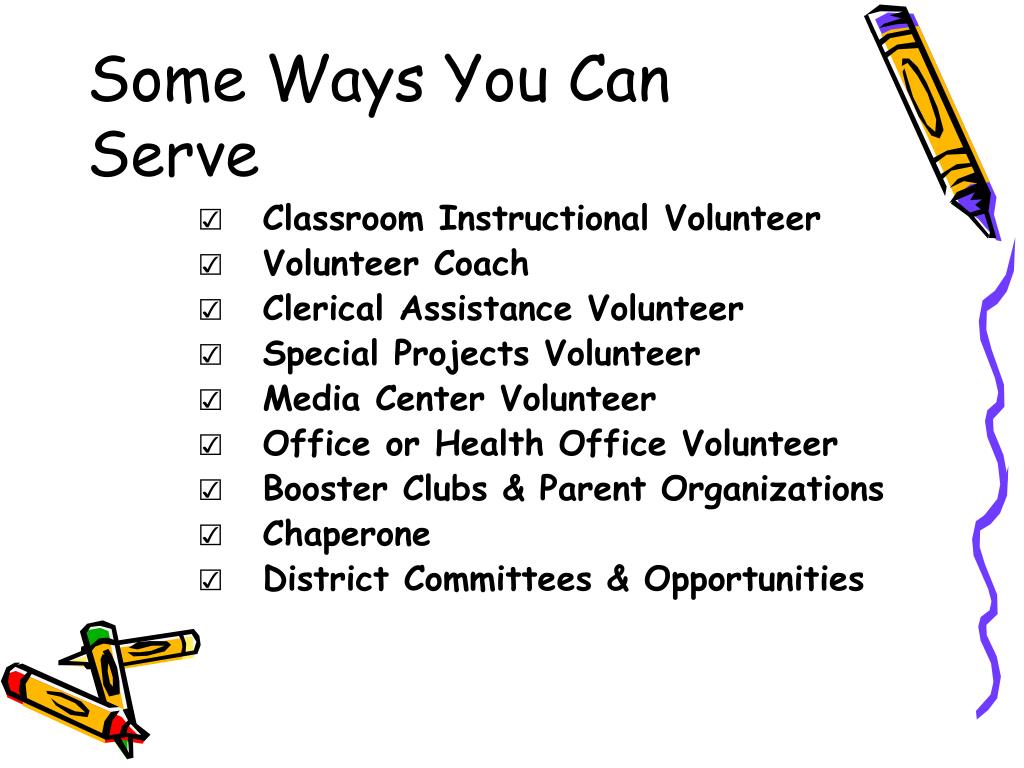 Some Ways You Can Serve

☑ Classroom Instructional Volunteer
☑ Volunteer Coach
☑ Clerical Assistance Volunteer
☑ Special Projects Volunteer
☑ Media Center Volunteer
☑ Office or Health Office Volunteer
☑ Booster Clubs & Parent Organizations
☑ Chaperone
☑ District Committees & Opportunities